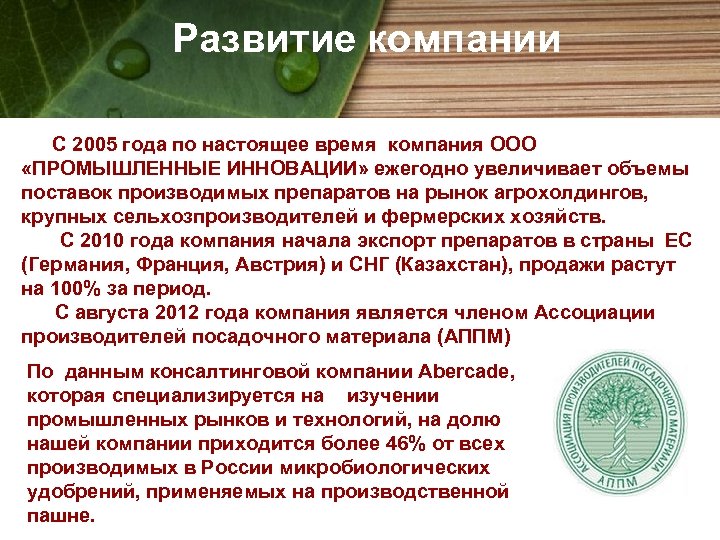 Развитие компании

С 2005 года по настоящее время компания ООО «ПРОМЫШЛЕННЫЕ ИННОВАЦИИ» ежегодно увеличивает объемы поставок производимых препаратов на рынок агрохолдингов, крупных сельхозпроизводителей и фермерских хозяйств.

С 2010 года компания начала экспорт препаратов в страны ЕС (Германия, Франция, Австрия) и СНГ (Казахстан), продажи растут на 100% за период.

С августа 2012 года компания является членом Ассоциации производителей посадочного материала (АППМ)

По данным консалтинговой компании Abercade, которая специализируется на изучении промышленных рынков и технологий, на долю нашей компании приходится более 46% от всех производимых в России микробиологических удобрений, применяемых на производственной пашне.

АССОЦИАЦИЯ ПРОИЗВОДИТЕЛЕЙ ПОСАДОЧНОГО МАТЕРИАЛА
АППМ